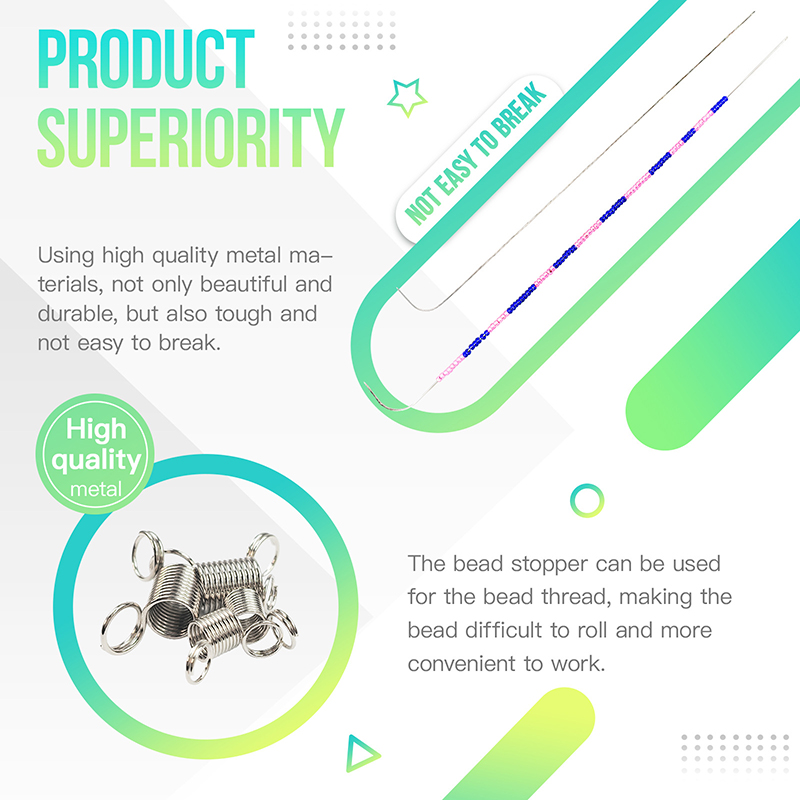 PRODUCT SUPERIORITY

NOT EASY TO BREAK

Using high quality metal materials, not only beautiful and durable, but also tough and not easy to break.

High quality metal

The bead stopper can be used for the bead thread, making the bead difficult to roll and more convenient to work.